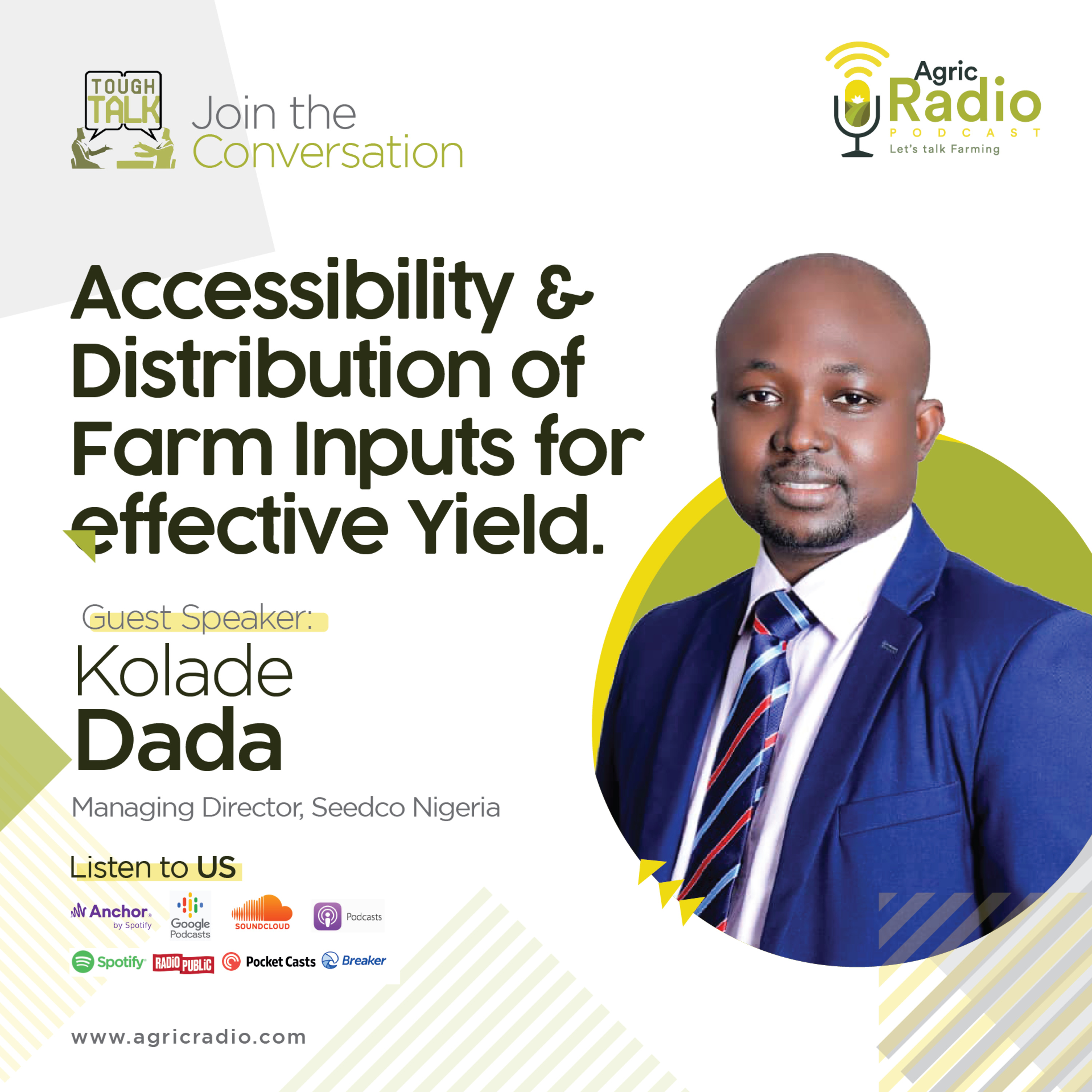 TOUGH TALK

Join the Conversation

Agric Radio PODCAST Let's talk Farming

Accessibility & Distribution of Farm Inputs for effective Yield.

Guest Speaker:

Kolade Dada

Managing Director, Seedco Nigeria

Listen to US

Anchor by Spotify

Google Podcasts

SOUNDCLOUD

Podcasts

Spotify

RADIO PUBLIC

Pocket Casts

Breaker

www.agricradio.com